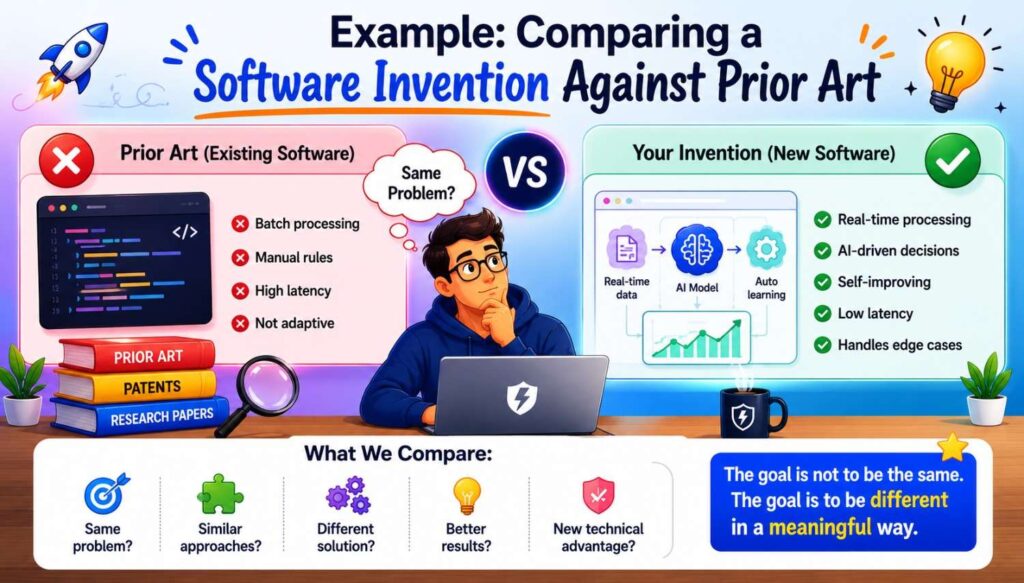 Example: Comparing a Software Invention Against Prior Art

Prior Art (Existing Software)

</>

Batch processing
Manual rules
High latency
Not adaptive

PRIOR ART
PATENTS
RESEARCH PAPERS

Same Problem?

VS

Your Invention (New Software)

Real-time data
AI Model
Auto learning

Real-time processing
AI-driven decisions
Self-improving
Low latency
Handles edge cases

What We Compare:

Same problem?
Similar approaches?
Different solution?
Better results?
New technical advantage?

The goal is not to be the same. The goal is to be different in a meaningful way.